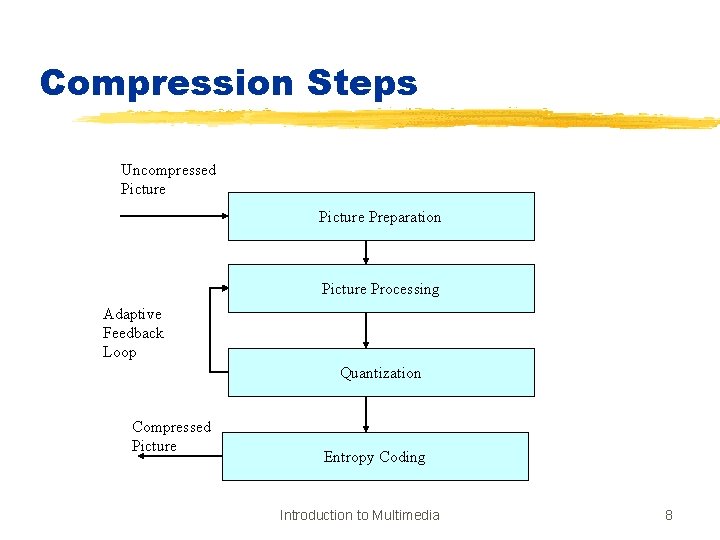 Compression Steps

Uncompressed Picture

Picture Preparation

Picture Processing

Adaptive Feedback Loop

Quantization

Compressed Picture

Entropy Coding

Introduction to Multimedia

8